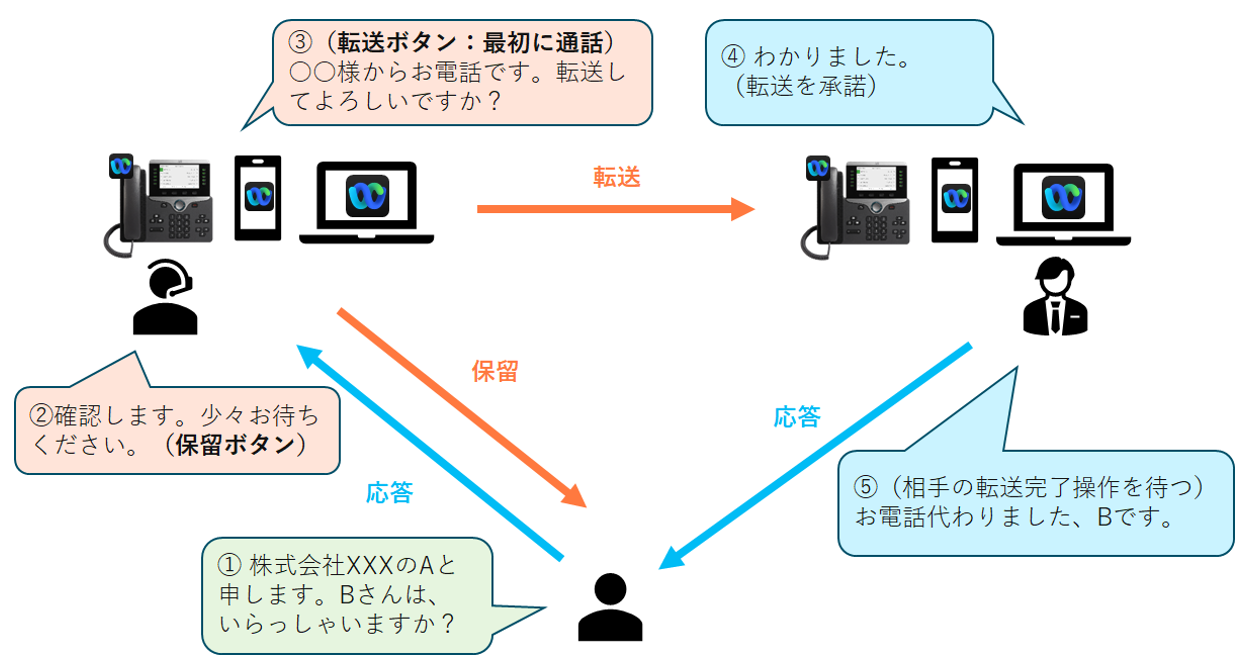 ③（転送ボタン：最初に通話）
○○様からお電話です。転送してよろしいですか？

④ わかりました。
（転送を承諾）

転送

保留

応答

②確認します。少々お待ちください。（保留ボタン）

応答

⑤（相手の転送完了操作を待つ）
お電話代わりました、Bです。

① 株式会社XXXのAと申します。Bさんは、いらっしゃいますか？